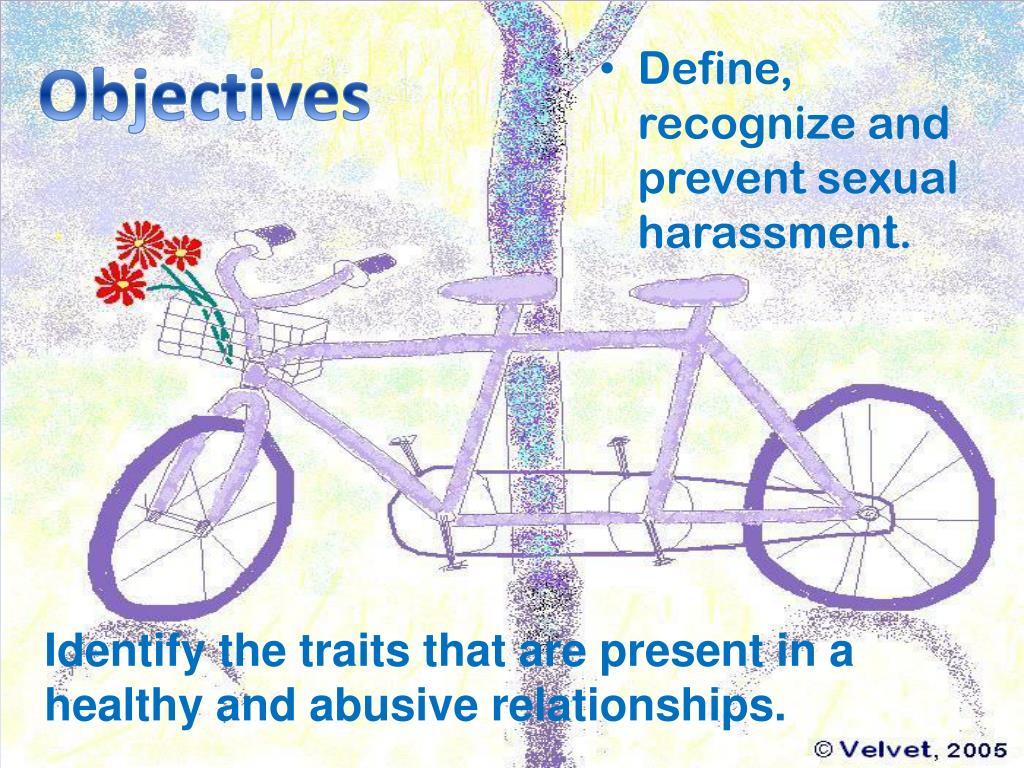 Objectives

• Define, recognize and prevent sexual harassment.

Identify the traits that are present in a healthy and abusive relationships.

© Velvet, 2005